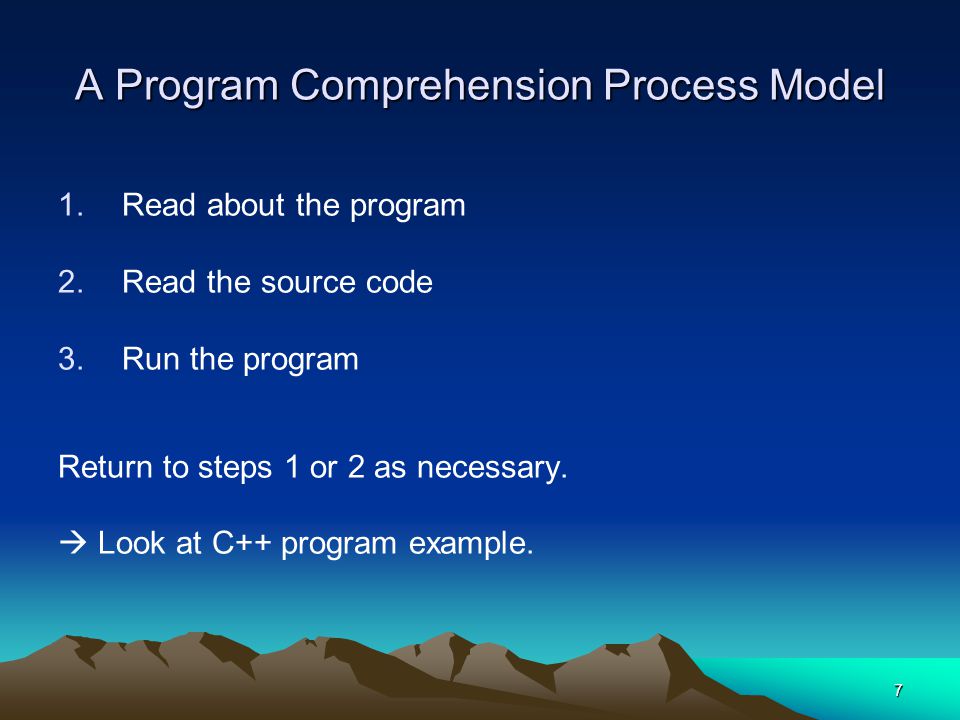 A Program Comprehension Process Model

1. Read about the program

2. Read the source code

3. Run the program

Return to steps 1 or 2 as necessary.

→ Look at C++ program example.

7